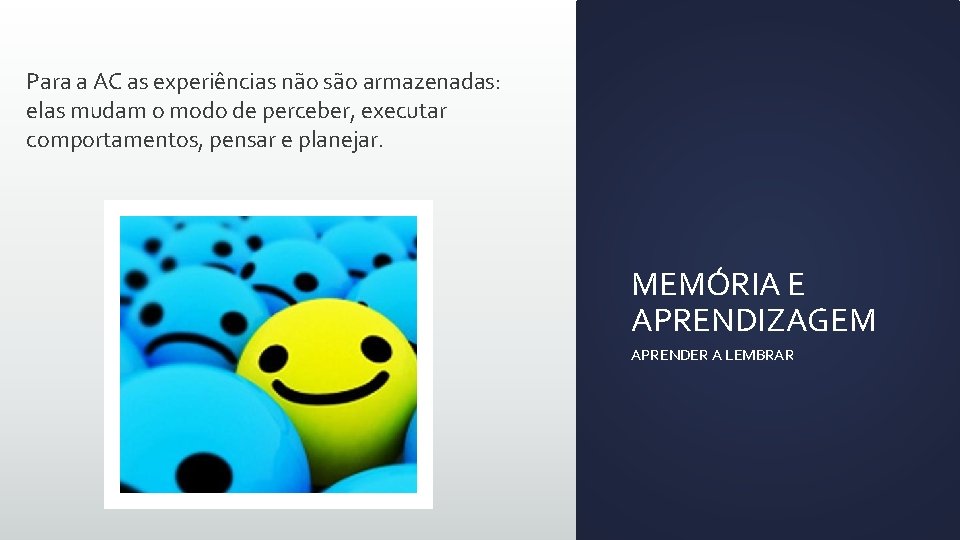 Para a AC as experiências não são armazenadas: elas mudam o modo de perceber, executar comportamentos, pensar e planejar.

MEMÓRIA E APRENDIZAGEM

APRENDER A LEMBRAR